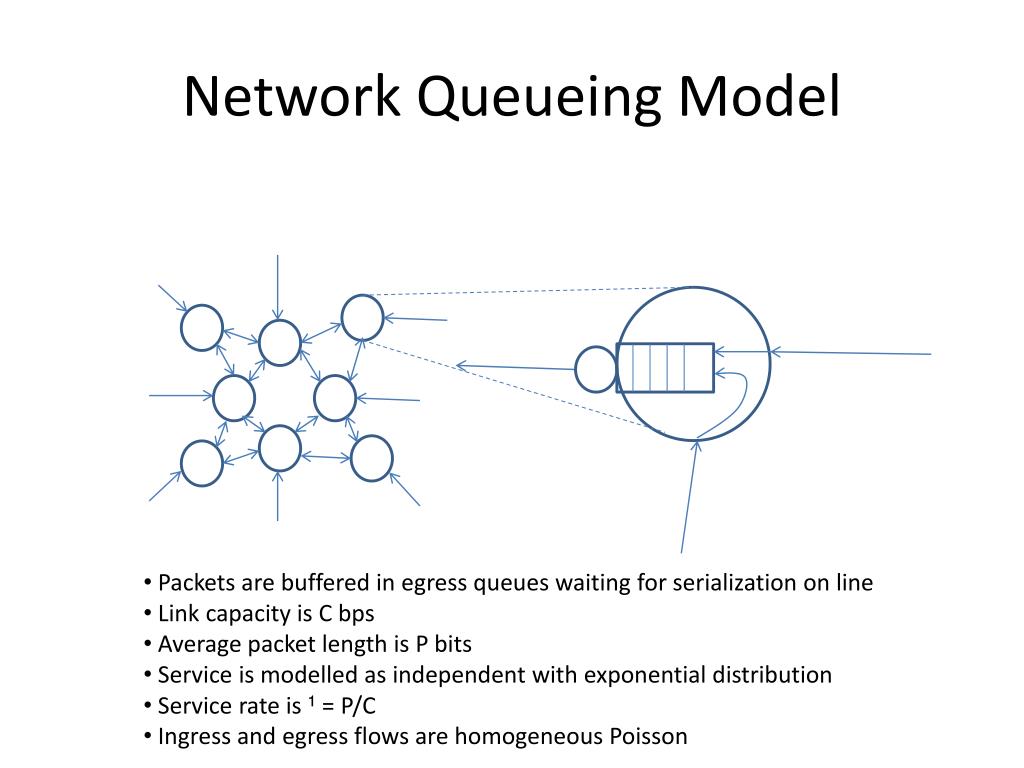 Network Queueing Model

• Packets are buffered in egress queues waiting for serialization on line
• Link capacity is C bps
• Average packet length is P bits
• Service is modelled as independent with exponential distribution
• Service rate is ¹ = P/C
• Ingress and egress flows are homogeneous Poisson